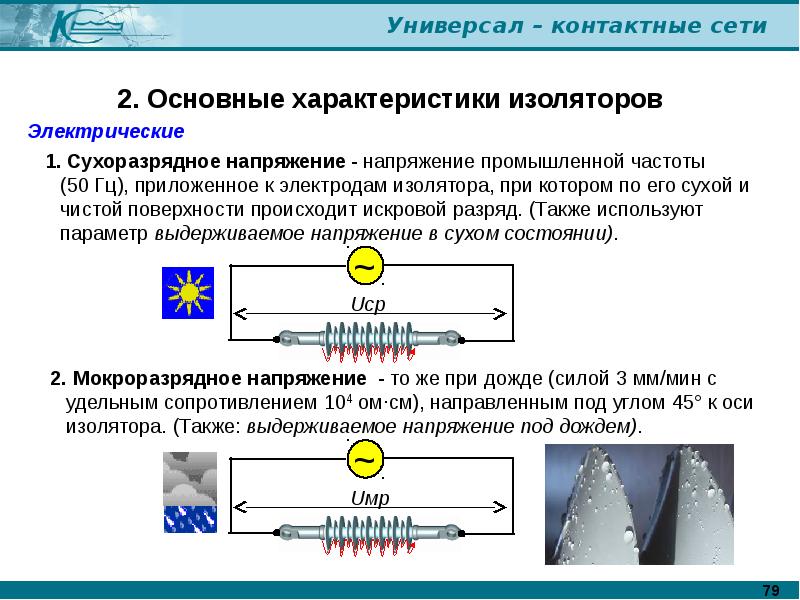 Универсал – контактные сети

2. Основные характеристики изоляторов

Электрические

1. Сухоразрядное напряжение - напряжение промышленной частоты (50 Гц), приложенное к электродам изолятора, при котором по его сухой и чистой поверхности происходит искровой разряд. (Также используют параметр выдерживаемое напряжение в сухом состоянии).

~

Uср

2. Мокроразрядное напряжение - то же при дожде (силой 3 мм/мин с удельным сопротивлением $10^4$ ом·см), направленным под углом 45° к оси изолятора. (Также: выдерживаемое напряжение под дождем).

~

Uмр

79